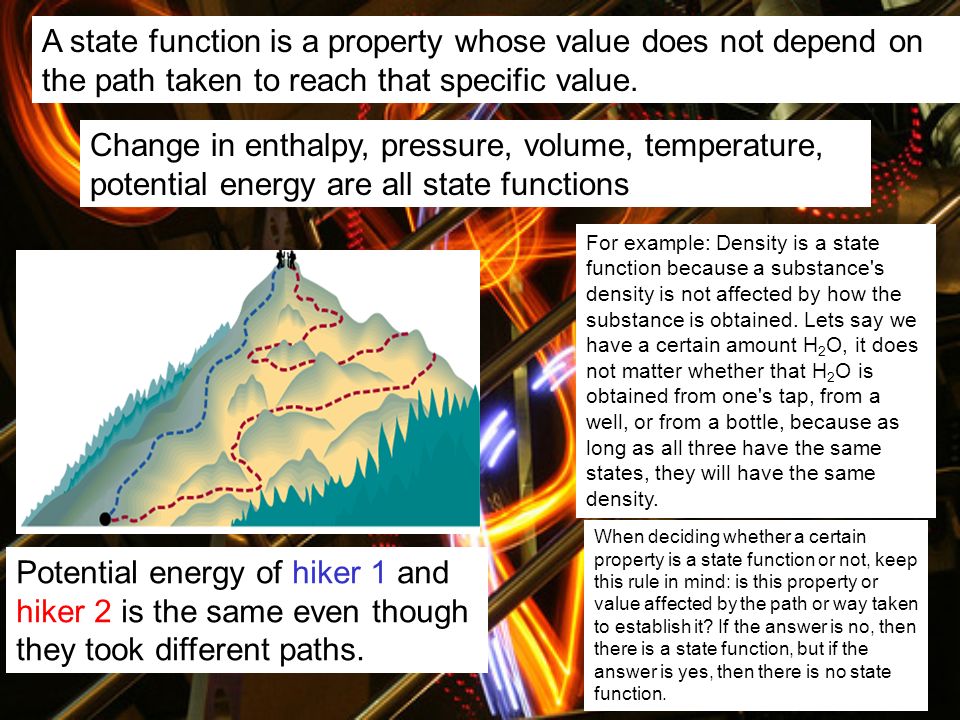 A state function is a property whose value does not depend on the path taken to reach that specific value.

Change in enthalpy, pressure, volume, temperature, potential energy are all state functions

For example: Density is a state function because a substance's density is not affected by how the substance is obtained. Lets say we have a certain amount $H_2O$, it does not matter whether that $H_2O$ is obtained from one's tap, from a well, or from a bottle, because as long as all three have the same states, they will have the same density.

Potential energy of hiker 1 and hiker 2 is the same even though they took different paths.

When deciding whether a certain property is a state function or not, keep this rule in mind: is this property or value affected by the path or way taken to establish it? If the answer is no, then there is a state function, but if the answer is yes, then there is no state function.